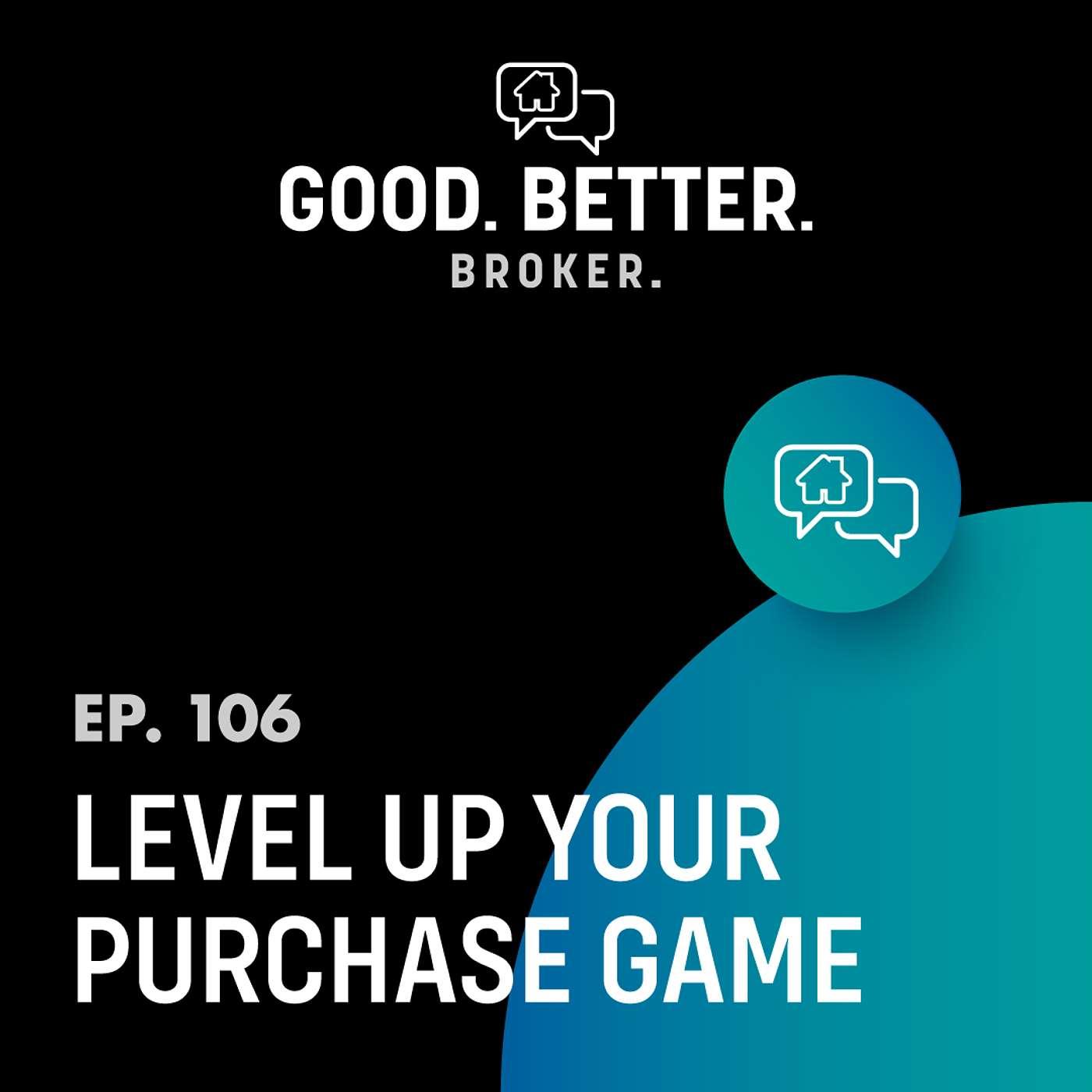 GOOD. BETTER.
BROKER.

EP. 106

LEVEL UP YOUR PURCHASE GAME